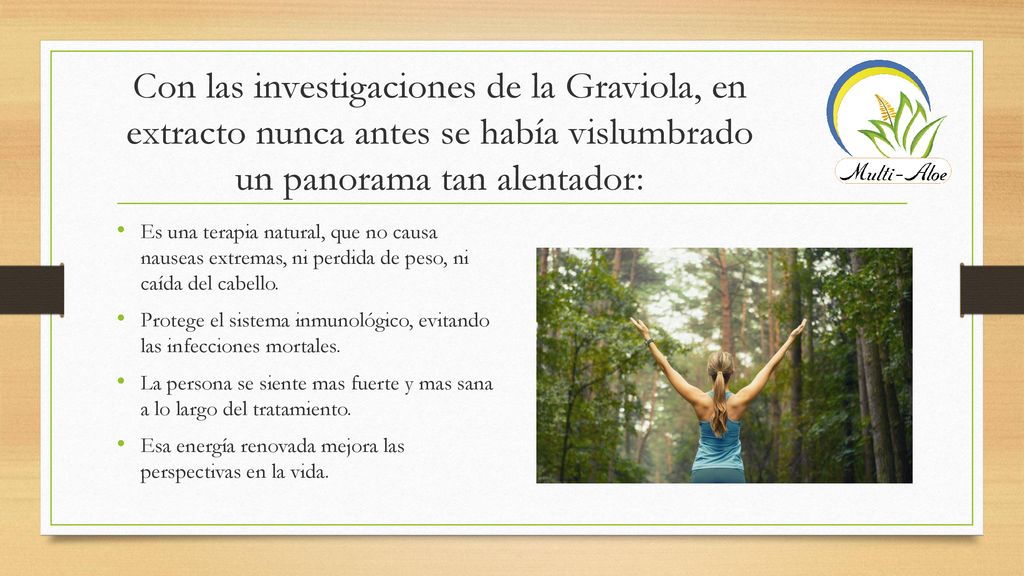 Con las investigaciones de la Graviola, en extracto nunca antes se había vislumbrado un panorama tan alentador:

Multi-Aloe

• Es una terapia natural, que no causa nauseas extremas, ni perdida de peso, ni caída del cabello.
• Protege el sistema inmunológico, evitando las infecciones mortales.
• La persona se siente mas fuerte y mas sana a lo largo del tratamiento.
• Esa energía renovada mejora las perspectivas en la vida.